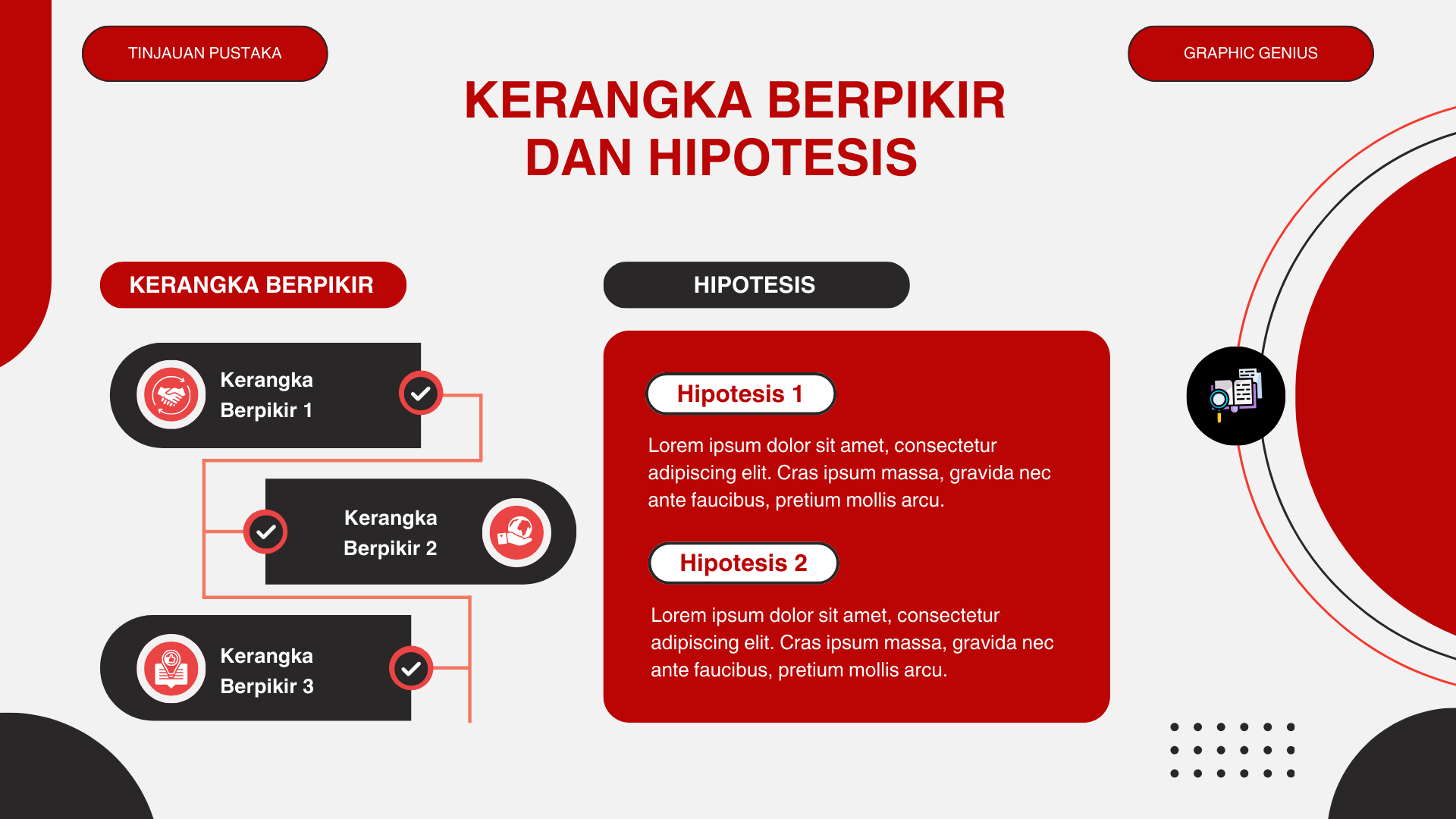 TINJAUAN PUSTAKA

GRAPHIC GENIUS

KERANGKA BERPIKIR DAN HIPOTESIS

KERANGKA BERPIKIR

Kerangka Berpikir 1

Kerangka Berpikir 2

Kerangka Berpikir 3

HIPOTESIS

Hipotesis 1

Lorem ipsum dolor sit amet, consectetur adipiscing elit. Cras ipsum massa, gravida nec ante faucibus, pretium mollis arcu.

Hipotesis 2

Lorem ipsum dolor sit amet, consectetur adipiscing elit. Cras ipsum massa, gravida nec ante faucibus, pretium mollis arcu.